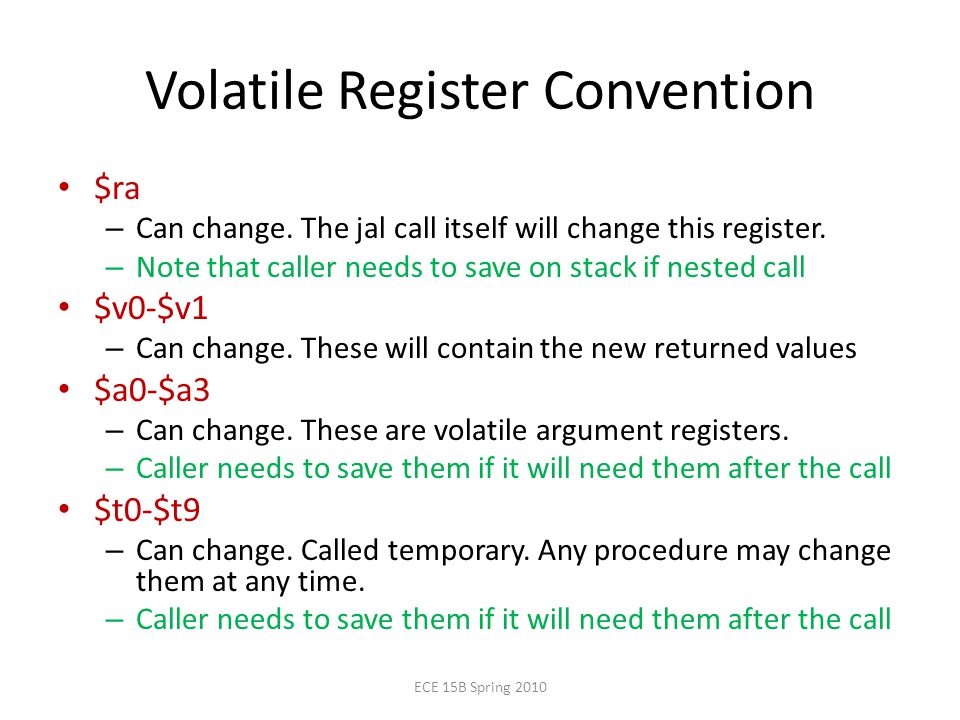 Volatile Register Convention

• \$ra
– Can change. The jal call itself will change this register.
– Note that caller needs to save on stack if nested call
• \$v0-\$v1
– Can change. These will contain the new returned values
• \$a0-\$a3
– Can change. These are volatile argument registers.
– Caller needs to save them if it will need them after the call
• \$t0-\$t9
– Can change. Called temporary. Any procedure may change them at any time.
– Caller needs to save them if it will need them after the call

ECE 15B Spring 2010